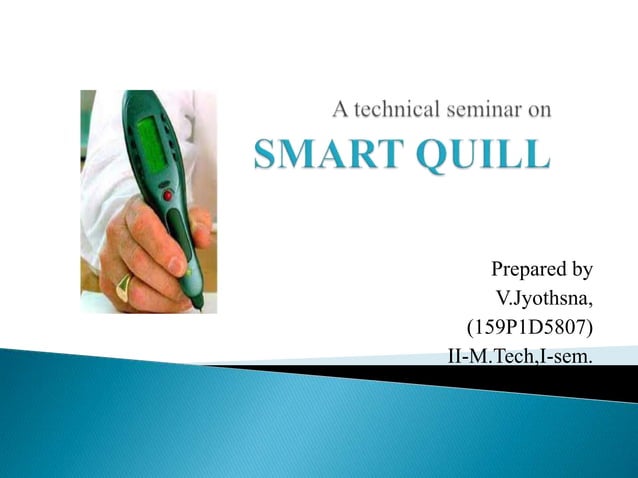 A technical seminar on

SMART QUILL

Prepared by
V.Jyothsna,
(159P1D5807)
II-M.Tech,I-sem.